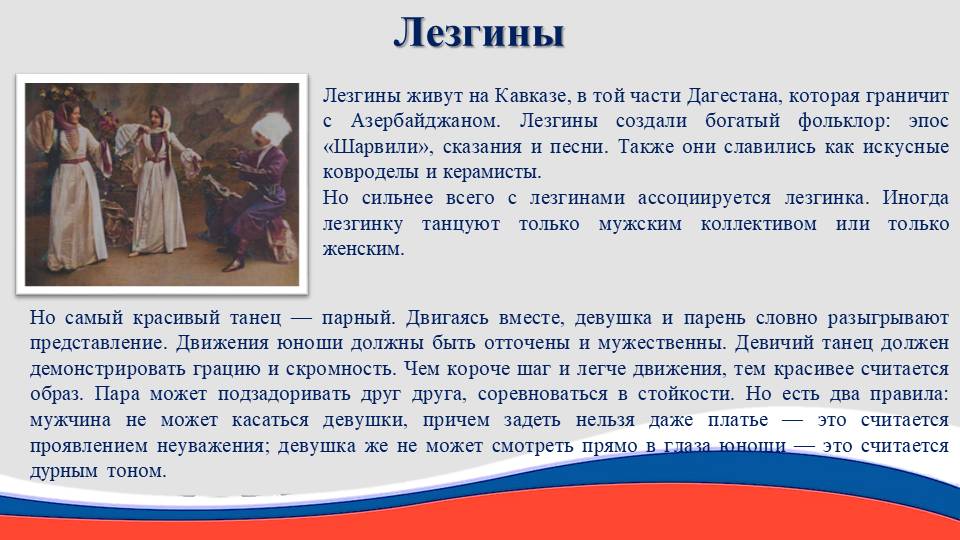 Лезгины

Лезгины живут на Кавказе, в той части Дагестана, которая граничит с Азербайджаном. Лезгины создали богатый фольклор: эпос «Шарвили», сказания и песни. Также они славились как искусные ковроделы и керамисты.
Но сильнее всего с лезгинами ассоциируется лезгинка. Иногда лезгинку танцуют только мужским коллективом или только женским.

Но самый красивый танец — парный. Двигаясь вместе, девушка и парень словно разыгрывают представление. Движения юноши должны быть отточены и мужественны. Девичий танец должен демонстрировать грацию и скромность. Чем короче шаг и легче движения, тем красивее считается образ. Пара может подзадоривать друг друга, соревноваться в стойкости. Но есть два правила: мужчина не может касаться девушки, причем задеть нельзя даже платье — это считается проявлением неуважения; девушка же не может смотреть прямо в глаза юноши — это считается дурным тоном.